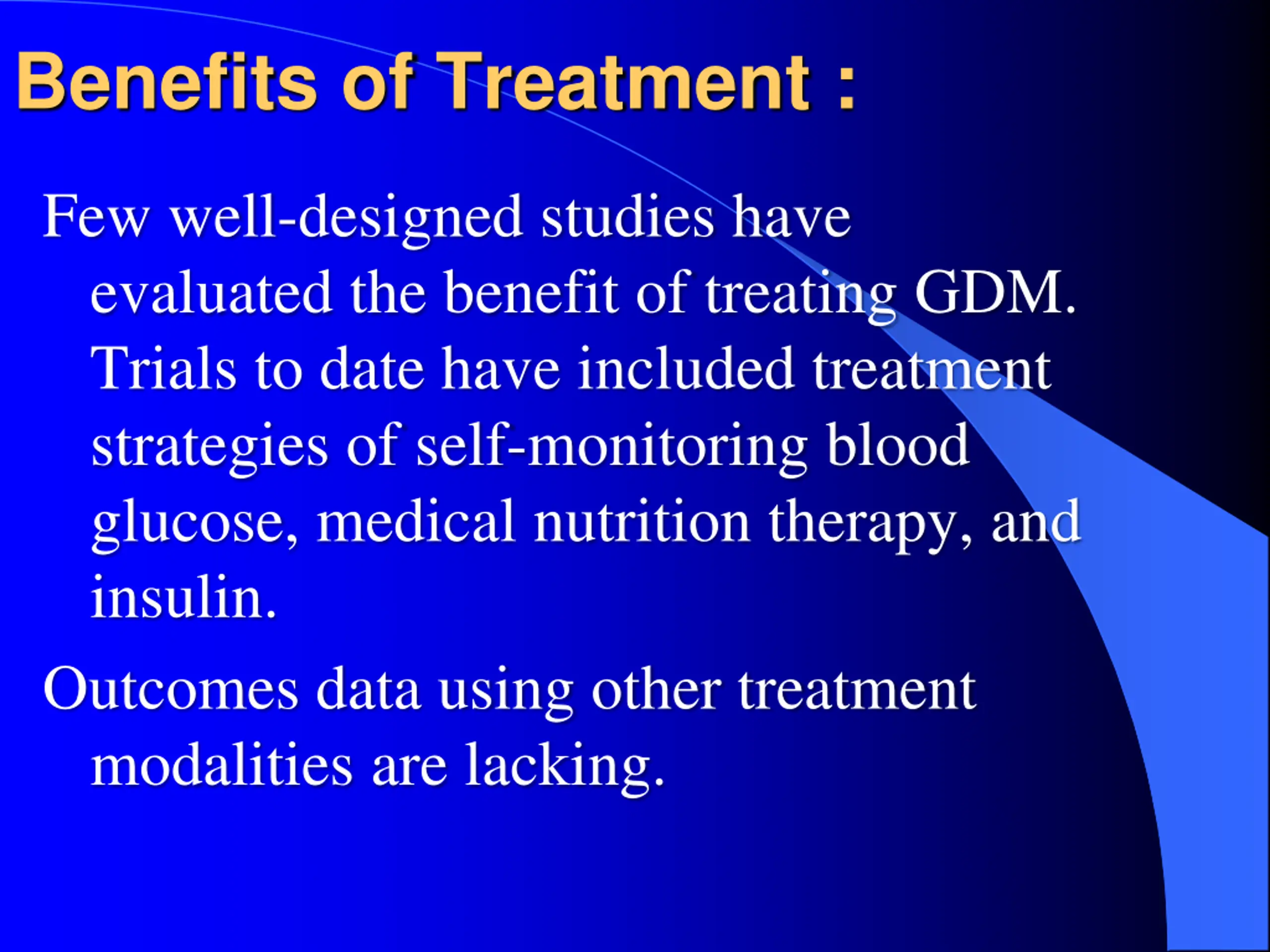 Benefits of Treatment :

Few well-designed studies have evaluated the benefit of treating GDM. Trials to date have included treatment strategies of self-monitoring blood glucose, medical nutrition therapy, and insulin.

Outcomes data using other treatment modalities are lacking.